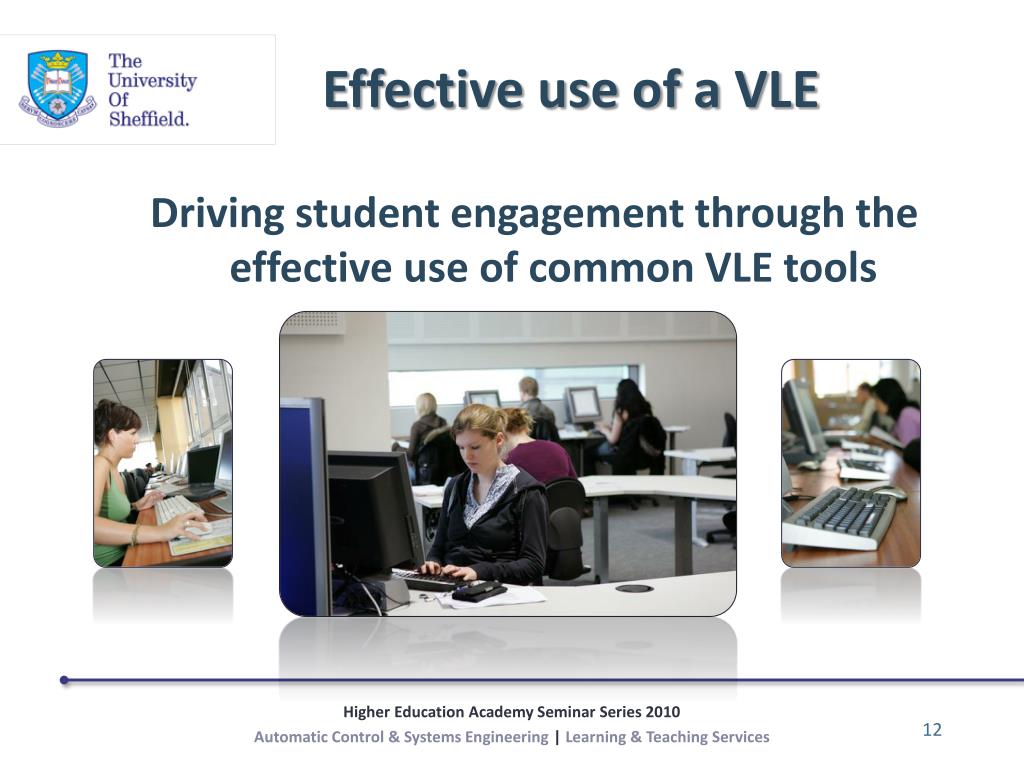 The University Of Sheffield.

Effective use of a VLE

Driving student engagement through the effective use of common VLE tools

Higher Education Academy Seminar Series 2010

Automatic Control & Systems Engineering | Learning & Teaching Services

12